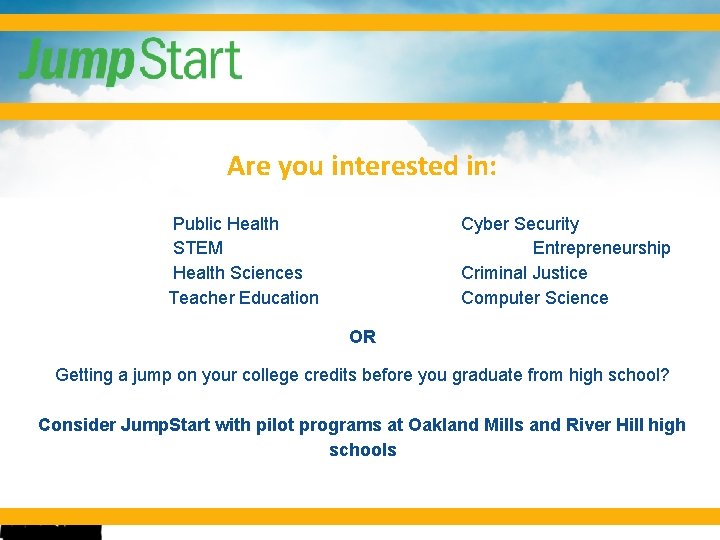 JumpStart

Are you interested in:

Public Health
STEM
Health Sciences
Teacher Education

Cyber Security
Entrepreneurship
Criminal Justice
Computer Science

OR

Getting a jump on your college credits before you graduate from high school?

Consider JumpStart with pilot programs at Oakland Mills and River Hill high schools